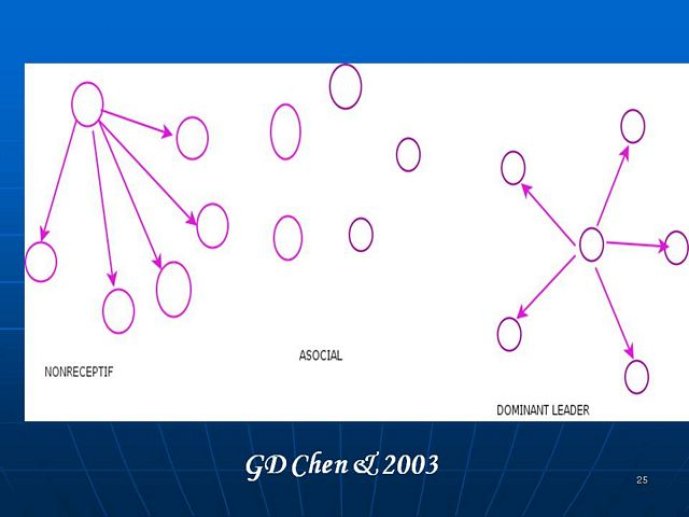 NONRECEPTIF

ASOCIAL

DOMINANT LEADER

GD Chen & 2003

25